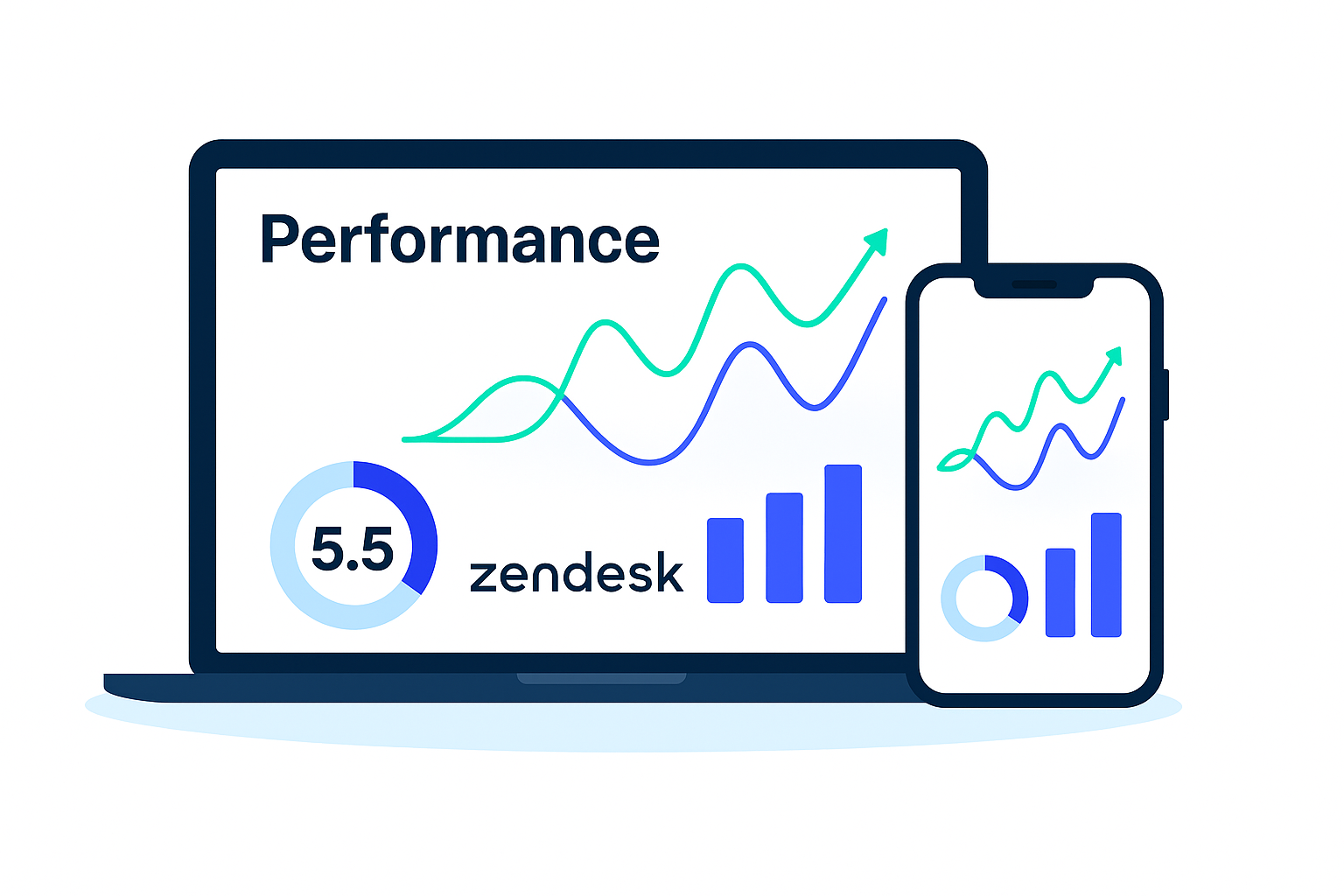 Performance

5.5

zendesk